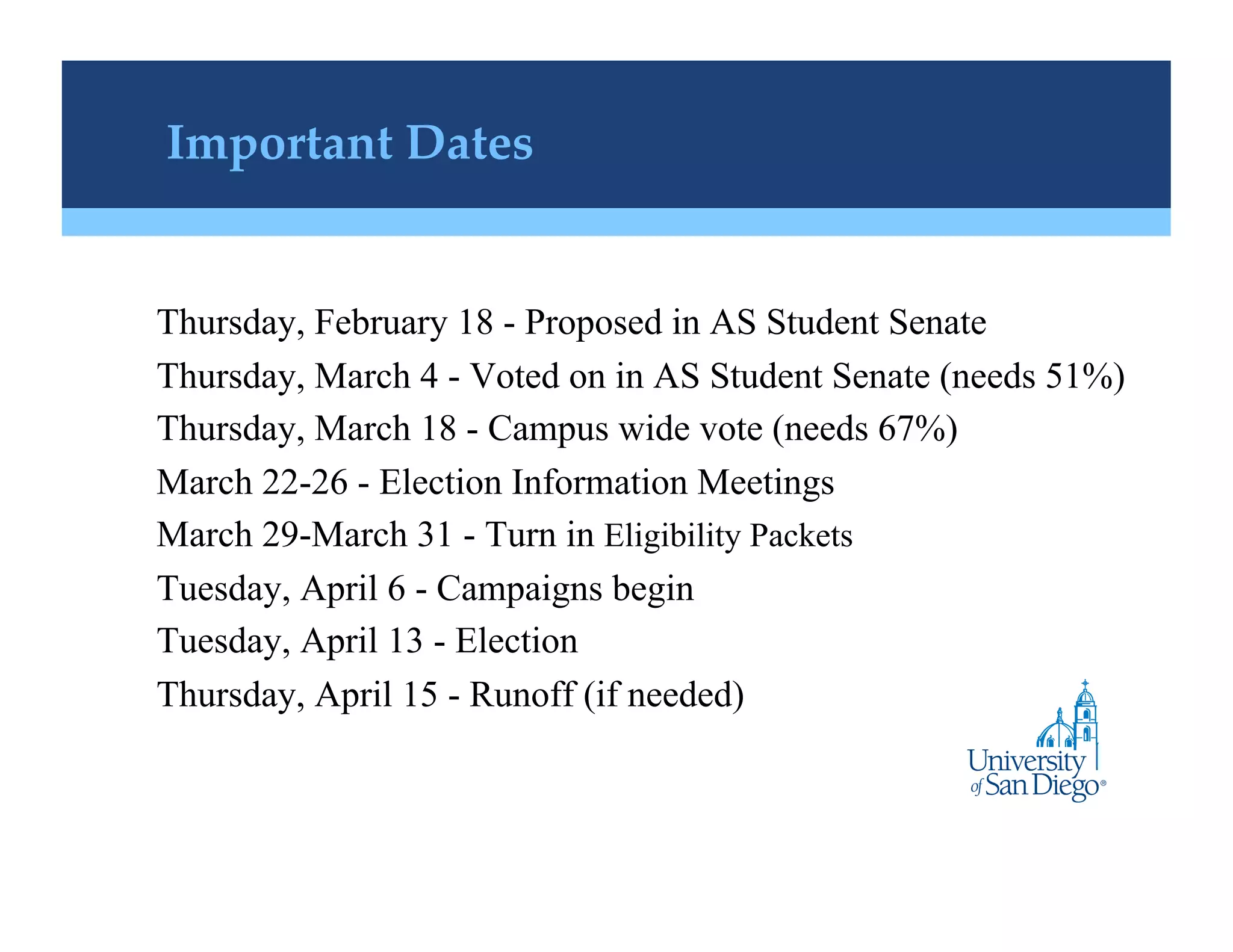 Important Dates

Thursday, February 18 - Proposed in AS Student Senate
Thursday, March 4 - Voted on in AS Student Senate (needs 51%)
Thursday, March 18 - Campus wide vote (needs 67%)
March 22-26 - Election Information Meetings
March 29-March 31 - Turn in Eligibility Packets
Tuesday, April 6 - Campaigns begin
Tuesday, April 13 - Election
Thursday, April 15 - Runoff (if needed)

University of San Diego®